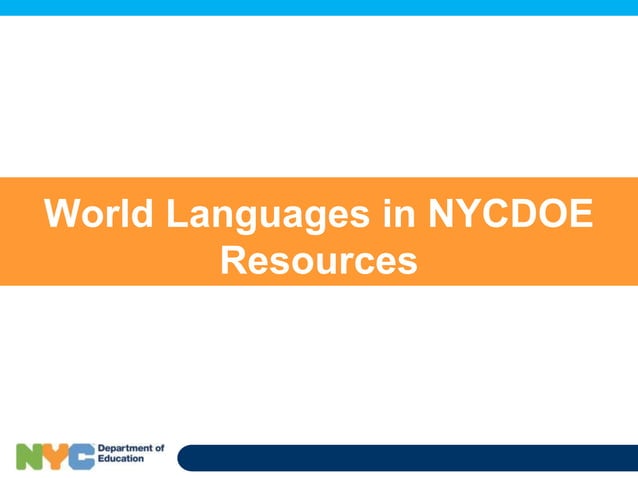 World Languages in NYCDOE Resources

NYC Department of Education